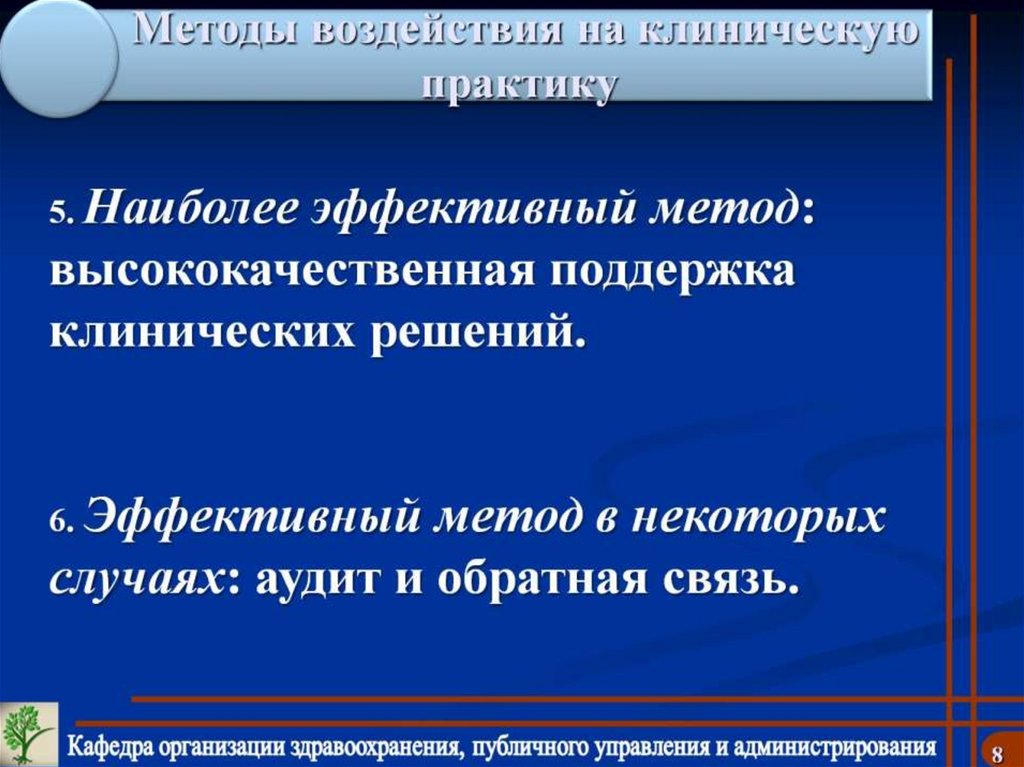 Методы воздействия на клиническую практику

5. Наиболее эффективный метод: высококачественная поддержка клинических решений.

6. Эффективный метод в некоторых случаях: аудит и обратная связь.

Кафедра организации здравоохранения, публичного управления и администрирования

8